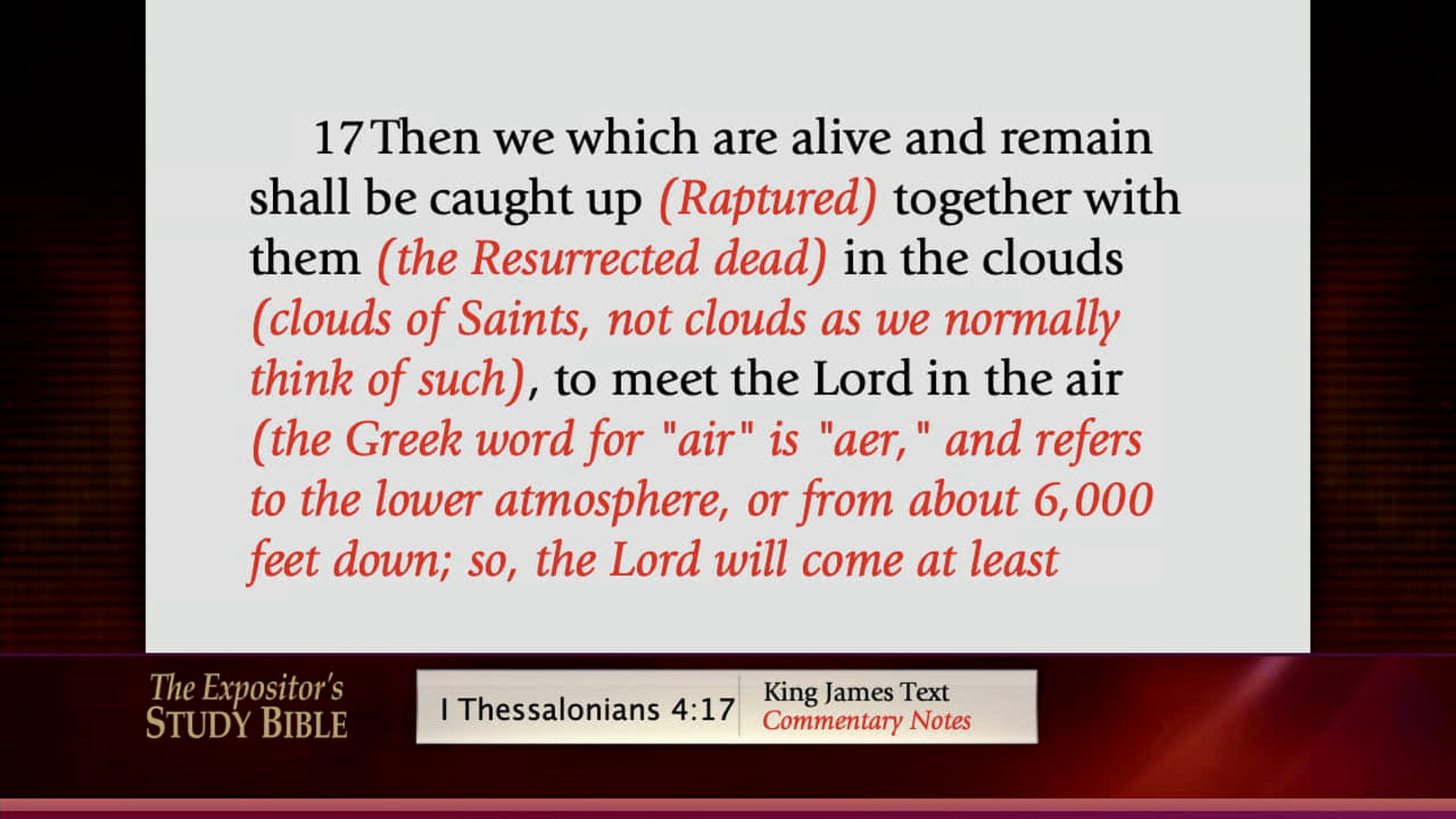 17 Then we which are alive and remain shall be caught up (Raptured) together with them (the Resurrected dead) in the clouds (clouds of Saints, not clouds as we normally think of such), to meet the Lord in the air (the Greek word for "air" is "aer," and refers to the lower atmosphere, or from about 6,000 feet down; so, the Lord will come at least

The Expositor's STUDY BIBLE

I Thessalonians 4:17

King James Text
Commentary Notes